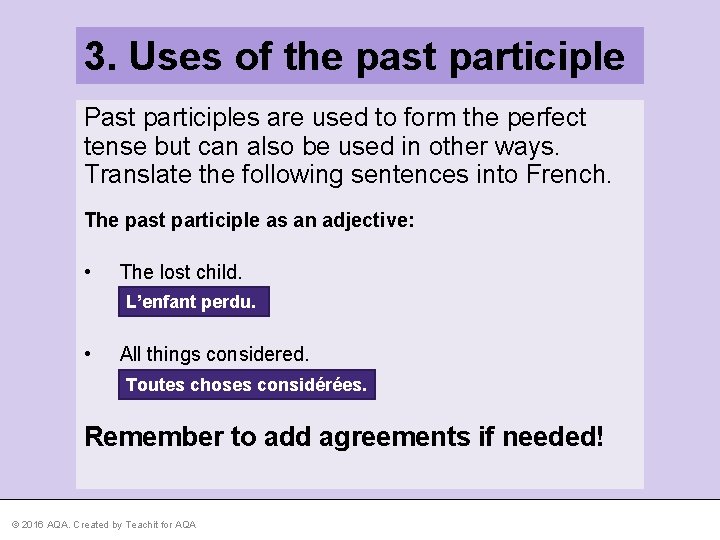 3. Uses of the past participle

Past participles are used to form the perfect tense but can also be used in other ways. Translate the following sentences into French.

The past participle as an adjective:

• The lost child.

L’enfant perdu.

• All things considered.

Toutes choses considérées.

Remember to add agreements if needed!

© 2016 AQA. Created by Teachit for AQA